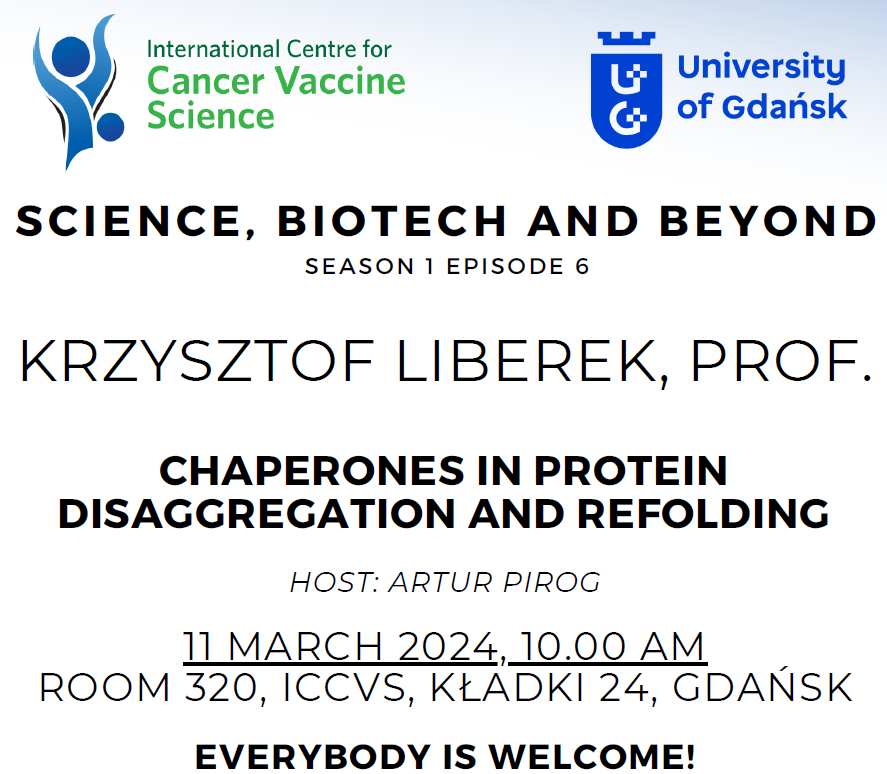 International Centre for Cancer Vaccine Science

University of Gdańsk

SCIENCE, BIOTECH AND BEYOND
SEASON 1 EPISODE 6

KRZYSZTOF LIBEREK, PROF.

CHAPERONES IN PROTEIN DISAGGREGATION AND REFOLDING

HOST: ARTUR PIROG

11 MARCH 2024, 10.00 AM
ROOM 320, ICCVS, KŁADKI 24, GDAŃSK

EVERYBODY IS WELCOME!